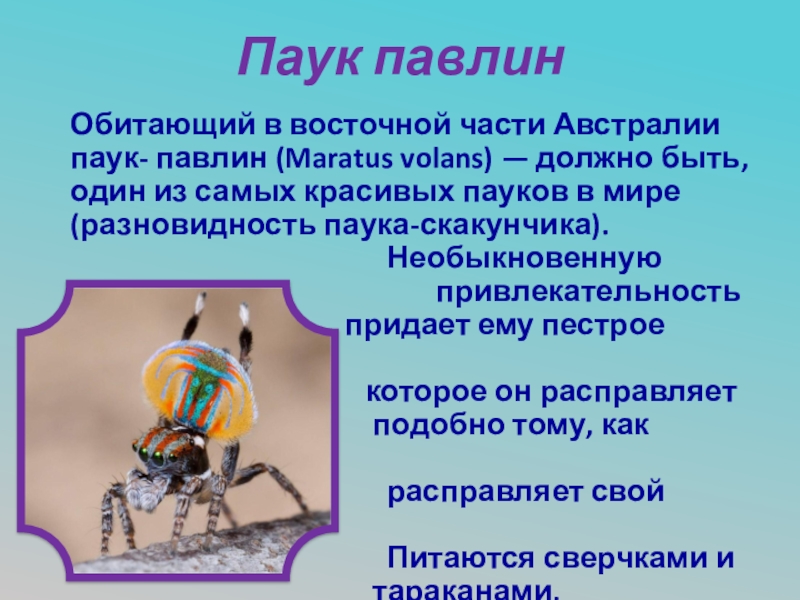 Паук павлин

Обитающий в восточной части Австралии паук- павлин (Maratus volans) — должно быть, один из самых красивых пауков в мире (разновидность паука-скакунчика).

Необыкновенную привлекательность придает ему пестрое

которое он расправляет подобно тому, как

расправляет свой

Питаются сверчками и тараканами.